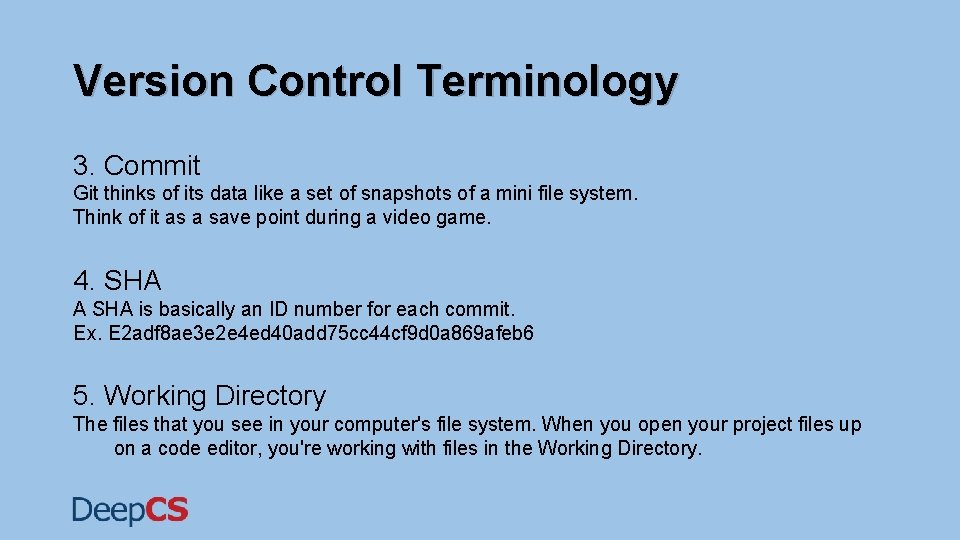 Version Control Terminology

3. Commit
Git thinks of its data like a set of snapshots of a mini file system.
Think of it as a save point during a video game.

4. SHA
A SHA is basically an ID number for each commit.
Ex. E2adf8ae3e2e4ed40add75cc44cf9d0a869afeb6

5. Working Directory
The files that you see in your computer's file system. When you open your project files up on a code editor, you're working with files in the Working Directory.

DeepCS